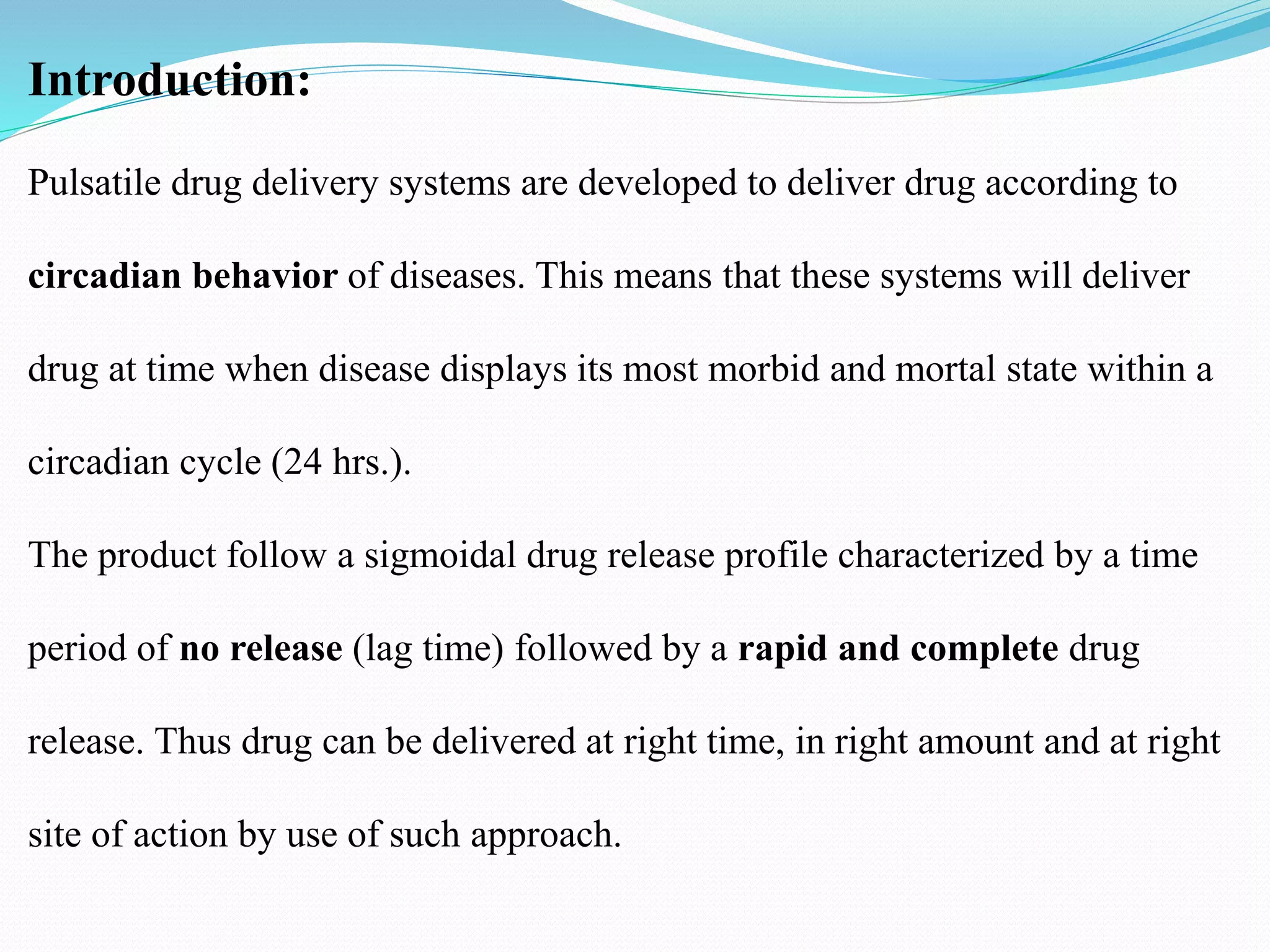 Introduction:

Pulsatile drug delivery systems are developed to deliver drug according to circadian behavior of diseases. This means that these systems will deliver drug at time when disease displays its most morbid and mortal state within a circadian cycle (24 hrs.).

The product follow a sigmoidal drug release profile characterized by a time period of no release (lag time) followed by a rapid and complete drug release. Thus drug can be delivered at right time, in right amount and at right site of action by use of such approach.